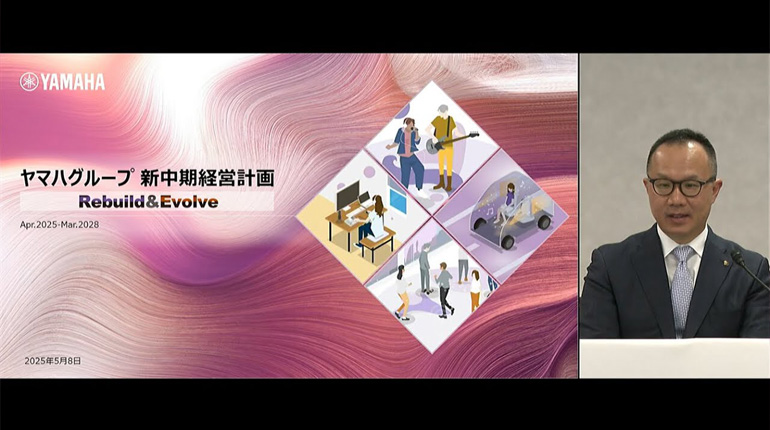 YAMAHA

ヤマハグループ 新中期経営計画

Rebuild&Evolve

Apr.2025-Mar.2028

2025年5月8日